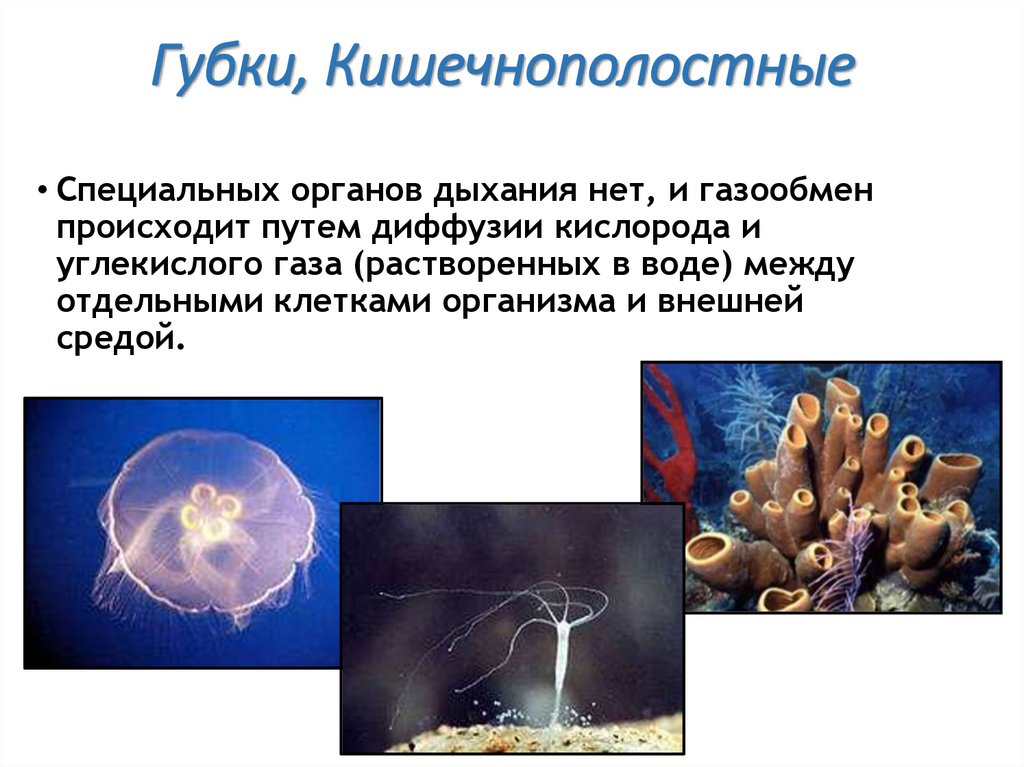 Губки, Кишечнополостные

• Специальных органов дыхания нет, и газообмен происходит путем диффузии кислорода и углекислого газа (растворенных в воде) между отдельными клетками организма и внешней средой.